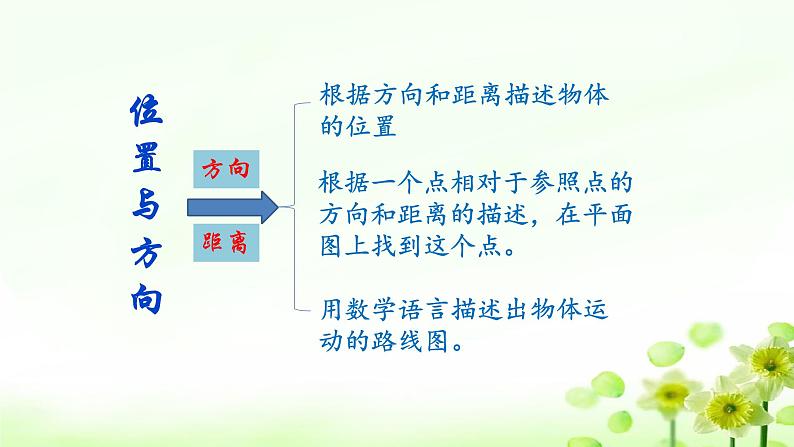 位置与方向

方向

距离

根据方向和距离描述物体的位置

根据一个点相对于参照点的方向和距离的描述，在平面图上找到这个点。

用数学语言描述出物体运动的路线图。